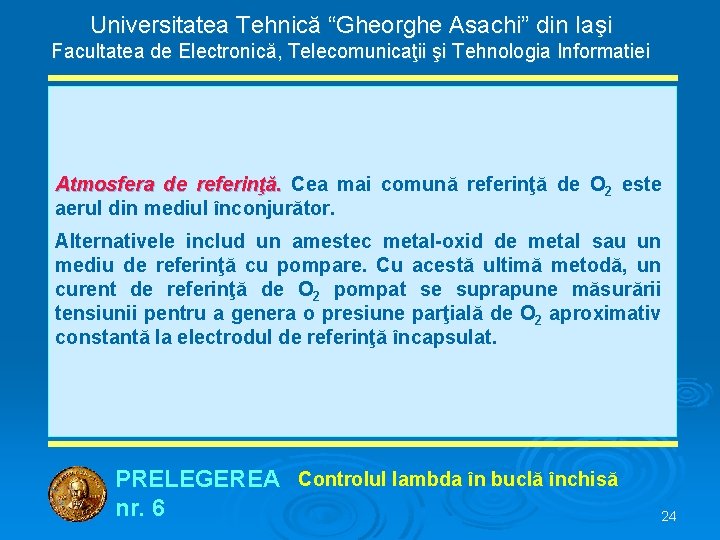 Universitatea Tehnică “Gheorghe Asachi” din Iaşi
Facultatea de Electronică, Telecomunicaţii şi Tehnologia Informatiei

Atmosfera de referinţă. Cea mai comună referinţă de $O_2$ este aerul din mediul înconjurător.

Alternativele includ un amestec metal-oxid de metal sau un mediu de referinţă cu pompare. Cu acestă ultimă metodă, un curent de referinţă de $O_2$ pompat se suprapune măsurării tensiunii pentru a genera o presiune parţială de $O_2$ aproximativ constantă la electrodul de referinţă încapsulat.

PRELEGEREA nr. 6
Controlul lambda în buclă închisă

24